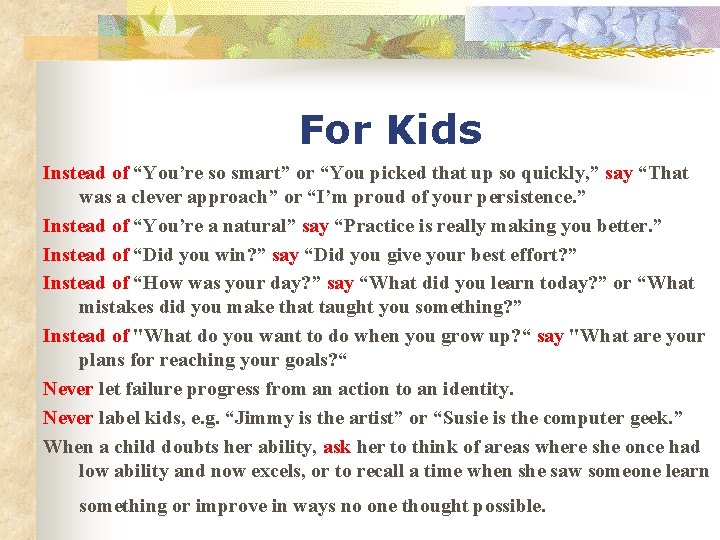 For Kids

Instead of “You’re so smart” or “You picked that up so quickly,” say “That was a clever approach” or “I’m proud of your persistence.”

Instead of “You’re a natural” say “Practice is really making you better.”

Instead of “Did you win?” say “Did you give your best effort?”

Instead of “How was your day?” say “What did you learn today?” or “What mistakes did you make that taught you something?”

Instead of "What do you want to do when you grow up?“ say "What are your plans for reaching your goals?“

Never let failure progress from an action to an identity.

Never label kids, e.g. “Jimmy is the artist” or “Susie is the computer geek.”

When a child doubts her ability, ask her to think of areas where she once had low ability and now excels, or to recall a time when she saw someone learn something or improve in ways no one thought possible.